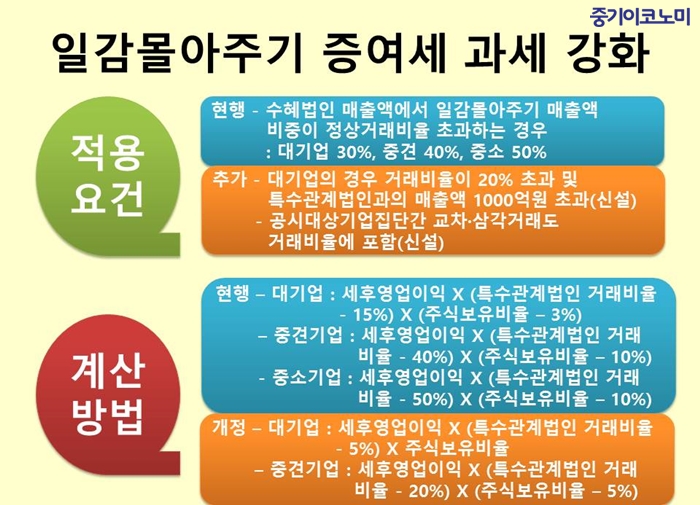 중기이코노미

일감몰아주기 증여세 과세 강화

적용 요건

현행 - 수혜법인 매출액에서 일감몰아주기 매출액 비중이 정상거래비율 초과하는 경우 : 대기업 30%, 중견 40%, 중소 50%

추가 - 대기업의 경우 거래비율이 20% 초과 및 특수관계법인과의 매출액 1000억원 초과(신설)
- 공시대상기업집단간 교차·삼각거래도 거래비율에 포함(신설)

계산 방법

현행 – 대기업 : 세후영업이익 X (특수관계법인 거래비율 - 15%) X (주식보유비율 – 3%)
– 중견기업 : 세후영업이익 X (특수관계법인 거래비율 - 40%) X (주식보유비율 – 10%)
- 중소기업 : 세후영업이익 X (특수관계법인 거래비율 - 50%) X (주식보유비율 – 10%)

개정 – 대기업 : 세후영업이익 X (특수관계법인 거래비율 - 5%) X 주식보유비율
– 중견기업 : 세후영업이익 X (특수관계법인 거래비율 - 20%) X (주식보유비율 – 5%)